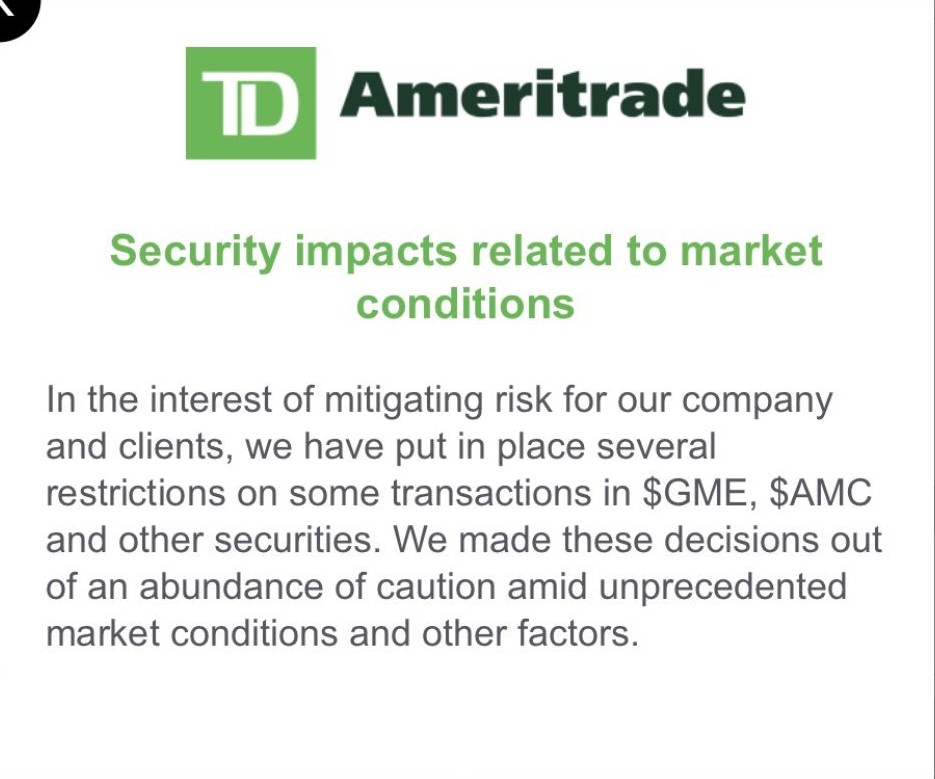 TD Ameritrade

Security impacts related to market conditions

In the interest of mitigating risk for our company and clients, we have put in place several restrictions on some transactions in \$GME, \$AMC and other securities. We made these decisions out of an abundance of caution amid unprecedented market conditions and other factors.